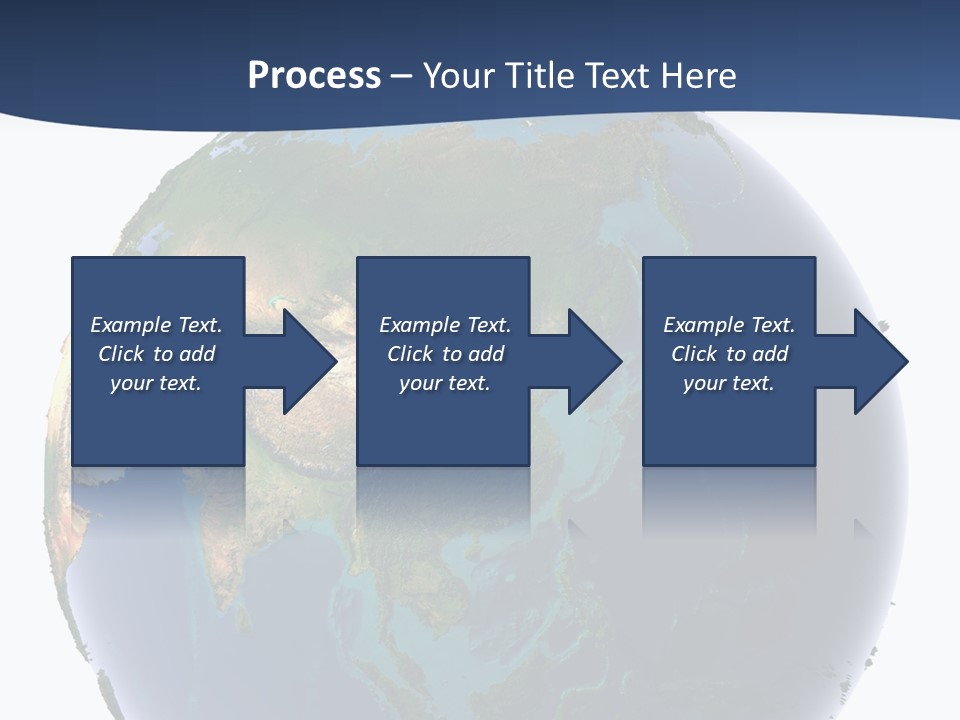 Process – Your Title Text Here

Example Text. Click to add your text.

Example Text. Click to add your text.

Example Text. Click to add your text.